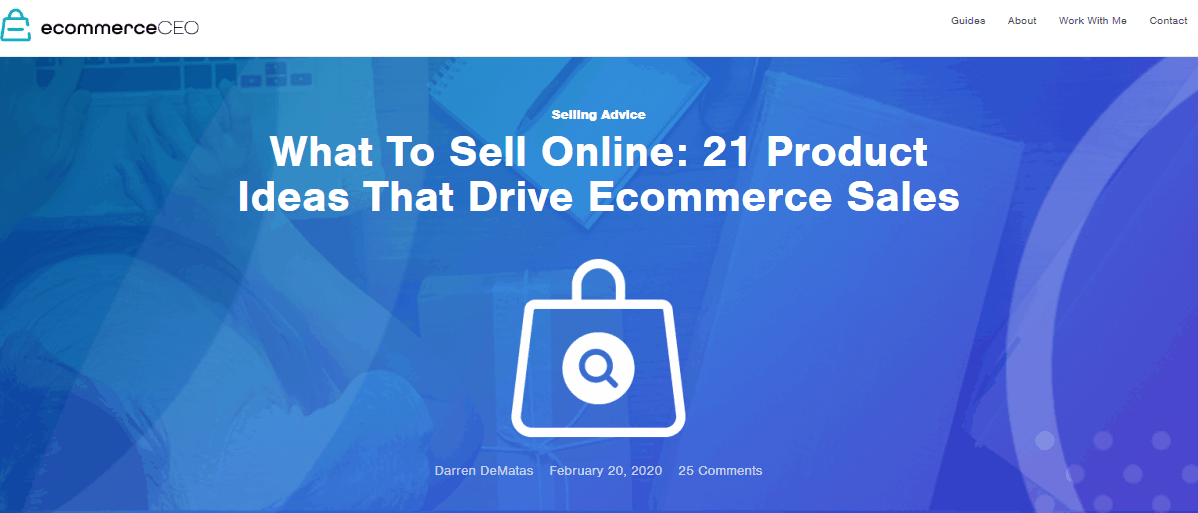 ecommerceCEO

Guides About Work With Me Contact

Selling Advice

What To Sell Online: 21 Product Ideas That Drive Ecommerce Sales

Darren DeMatas February 20, 2020 25 Comments